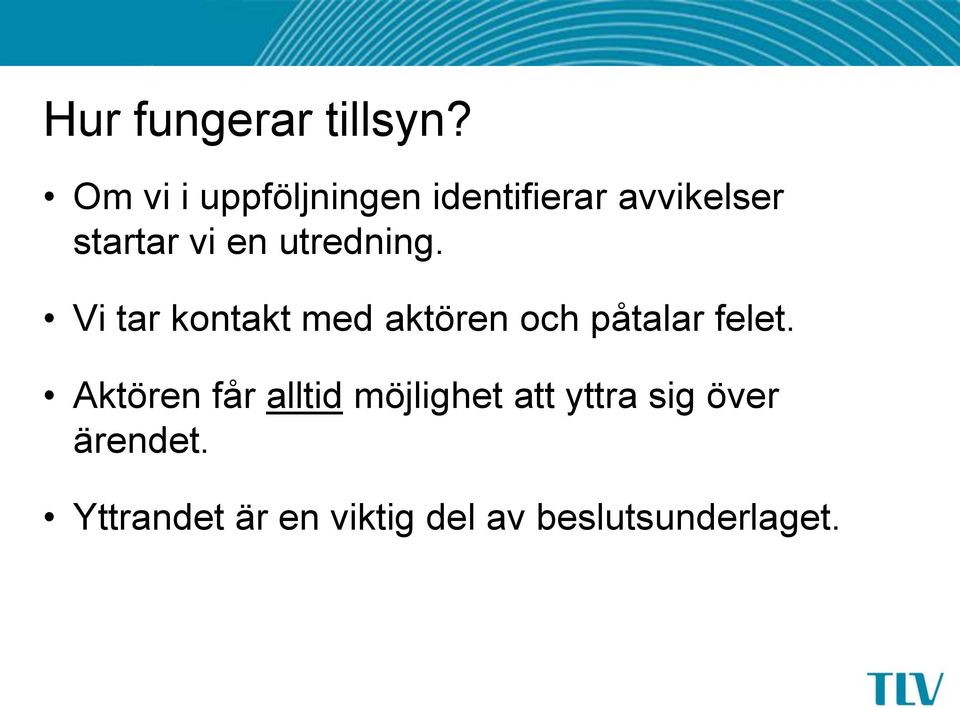 Hur fungerar tillsyn?

• Om vi i uppföljningen identifierar avvikelser startar vi en utredning.

• Vi tar kontakt med aktören och påtalar felet.

• Aktören får alltid möjlighet att yttra sig över ärendet.

• Yttrandet är en viktig del av beslutsunderlaget.

TLV